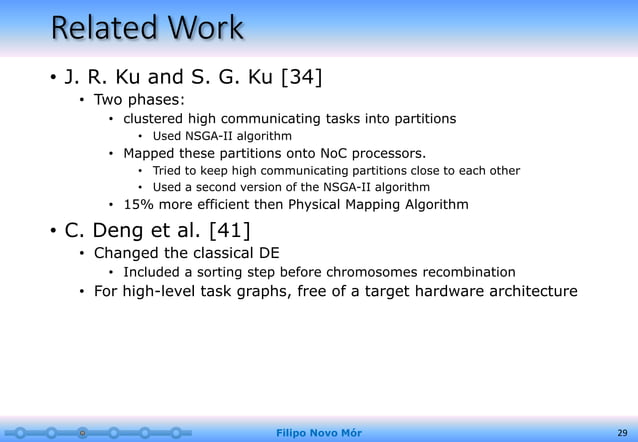 Related Work

• J. R. Ku and S. G. Ku [34]
  • Two phases:
    • clustered high communicating tasks into partitions
      • Used NSGA-II algorithm
    • Mapped these partitions onto NoC processors.
      • Tried to keep high communicating partitions close to each other
      • Used a second version of the NSGA-II algorithm
    • 15% more efficient then Physical Mapping Algorithm

• C. Deng et al. [41]
  • Changed the classical DE
    • Included a sorting step before chromosomes recombination
  • For high-level task graphs, free of a target hardware architecture

Filipo Novo Mór

29